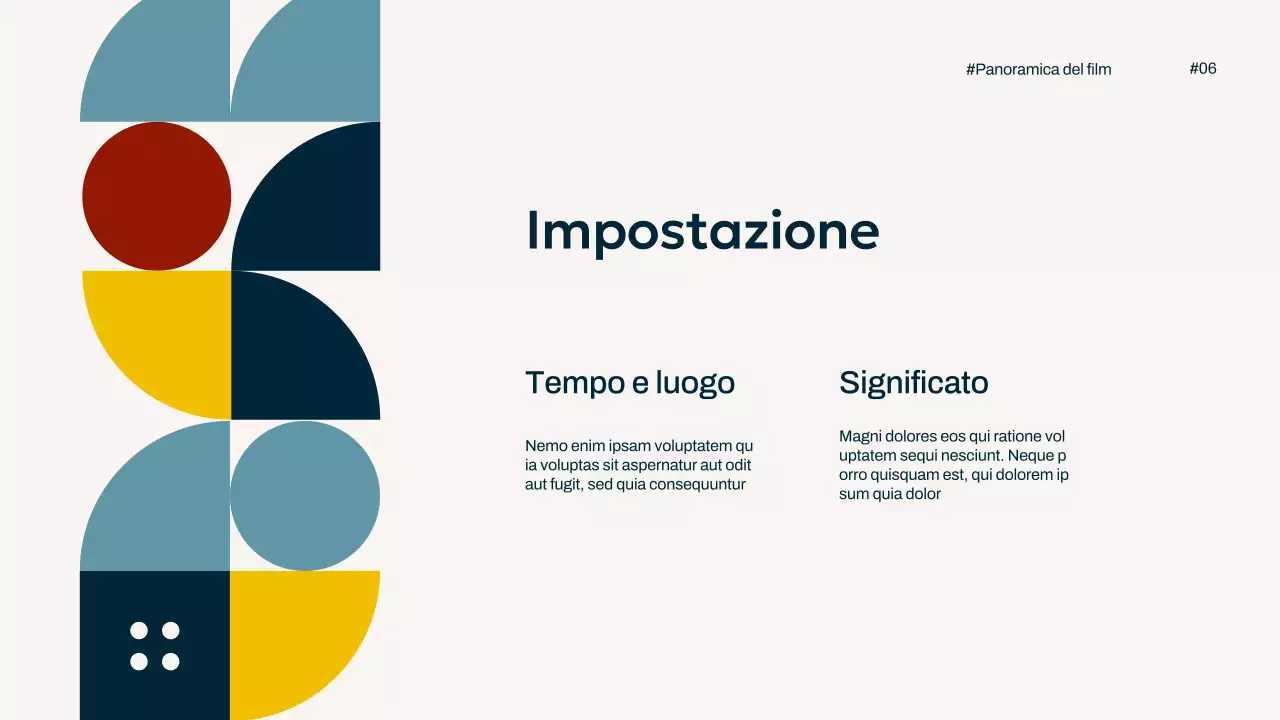 #Panoramica del film

#06

Impostazione

Tempo e luogo

Nemo enim ipsam voluptatem qu ia voluptas sit aspernatur aut odit aut fugit, sed quia consequuntur

Significato

Magni dolores eos qui ratione vol uptatem sequi nesciunt. Neque p orro quisquam est, qui dolorem ip sum quia dolor